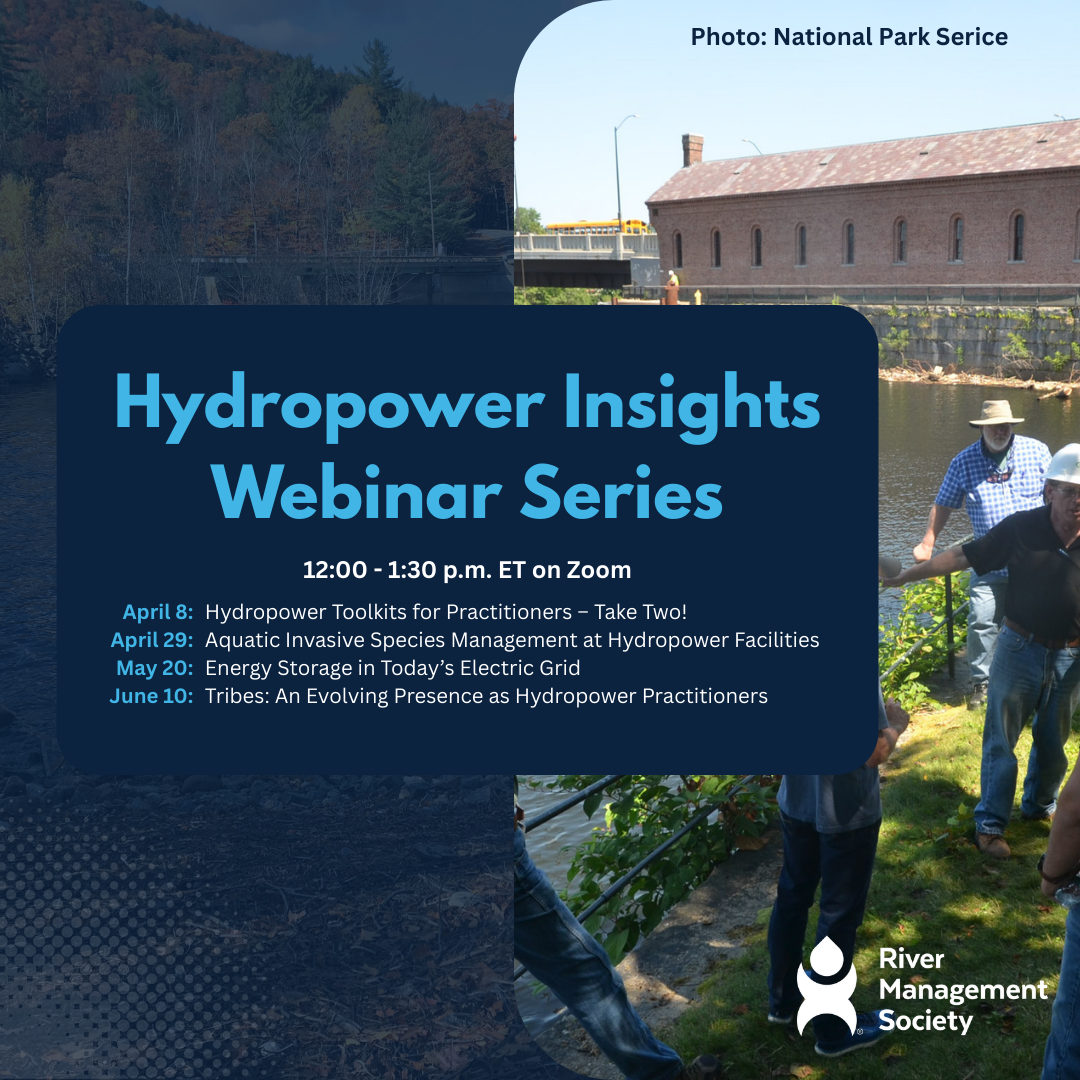 Photo: National Park Serice

Hydropower Insights Webinar Series

12:00 - 1:30 p.m. ET on Zoom

April 8: Hydropower Toolkits for Practitioners – Take Two!
April 29: Aquatic Invasive Species Management at Hydropower Facilities
May 20: Energy Storage in Today's Electric Grid
June 10: Tribes: An Evolving Presence as Hydropower Practitioners

River Management Society